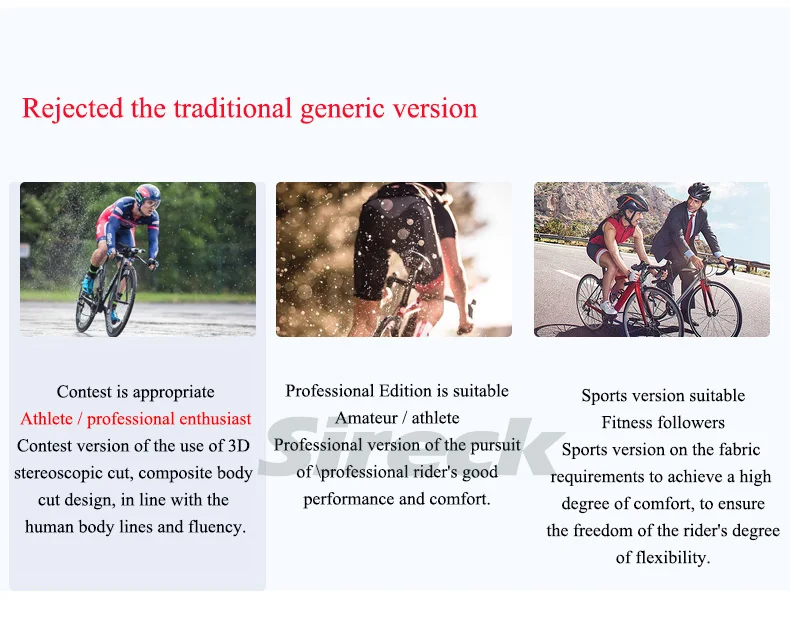 Rejected the traditional generic version

Contest is appropriate
Athlete / professional enthusiast
Contest version of the use of 3D stereoscopic cut, composite body cut design, in line with the human body lines and fluency.

Professional Edition is suitable
Amateur / athlete
Professional version of the pursuit of \professional rider's good performance and comfort.

Sports version suitable
Fitness followers
Sports version on the fabric requirements to achieve a high degree of comfort, to ensure the freedom of the rider's degree of flexibility.

Sireck